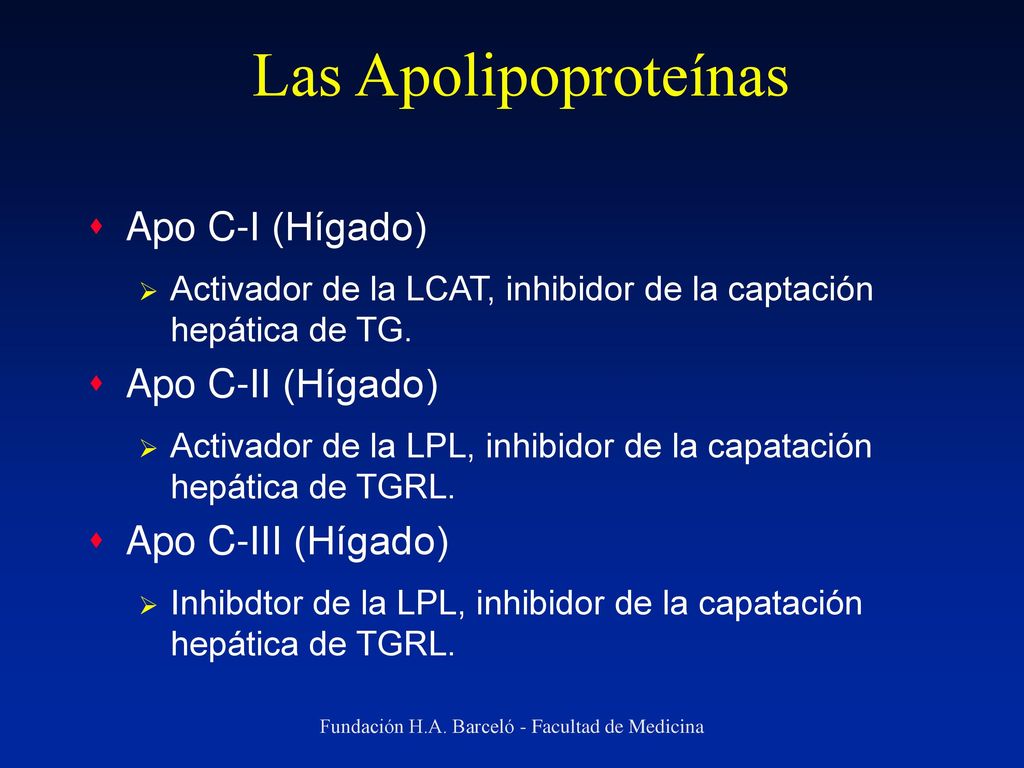 Las Apolipoproteínas

Apo C-I (Hígado)

Activador de la LCAT, inhibidor de la captación hepática de TG.

Apo C-II (Hígado)

Activador de la LPL, inhibidor de la capatación hepática de TGRL.

Apo C-III (Hígado)

Inhibdtor de la LPL, inhibidor de la capatación hepática de TGRL.

Fundación H.A. Barceló - Facultad de Medicina